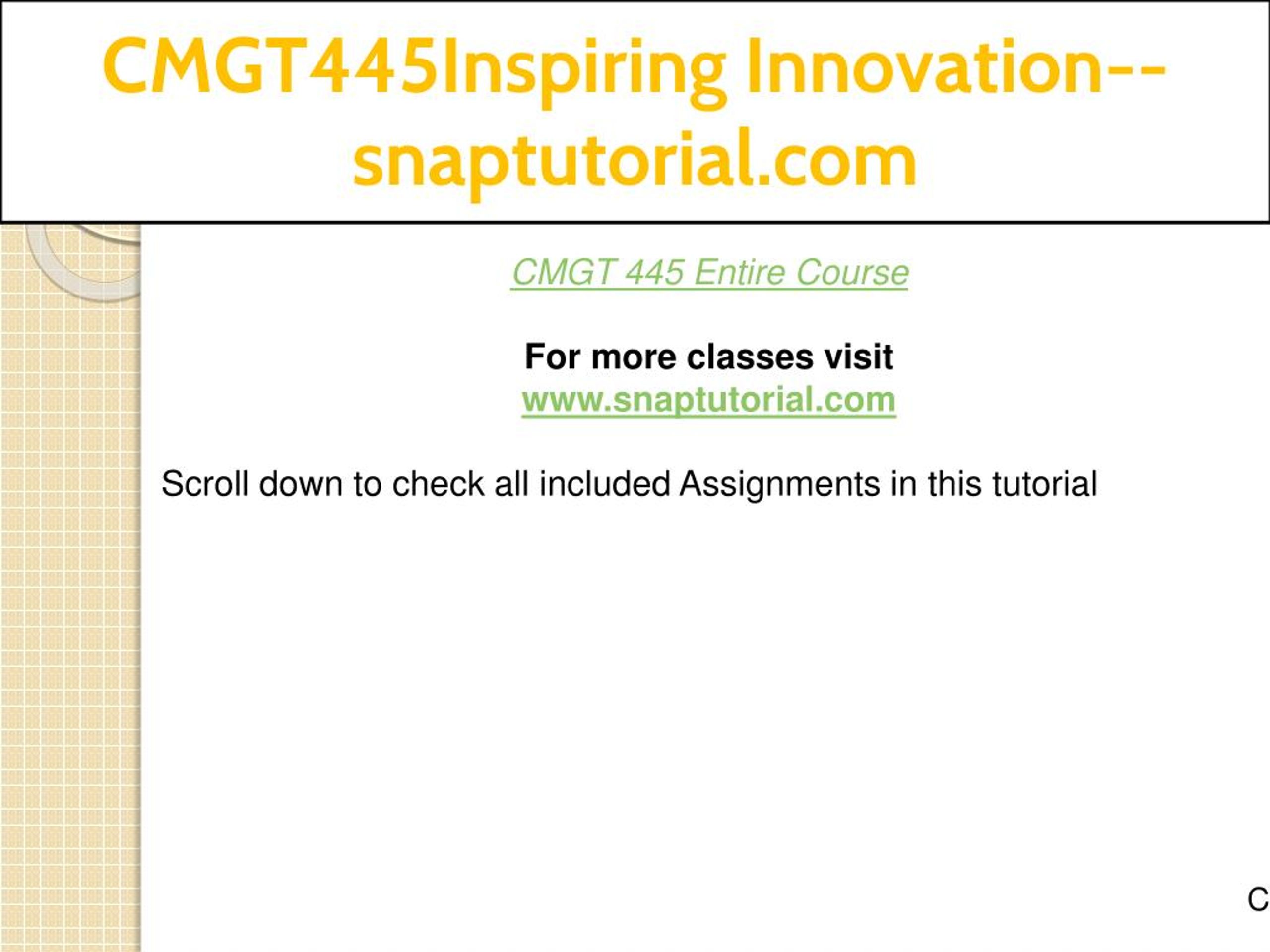 CMGT445Inspiring Innovation--snaptutorial.com

CMGT 445 Entire Course

For more classes visit
www.snaptutorial.com

Scroll down to check all included Assignments in this tutorial

C